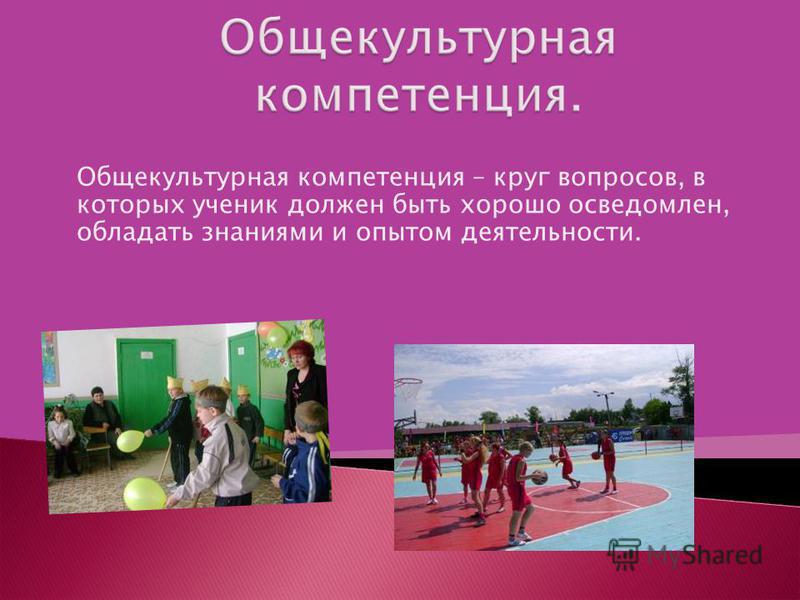 Общекультурная компетенция.

Общекультурная компетенция – круг вопросов, в которых ученик должен быть хорошо осведомлен, обладать знаниями и опытом деятельности.

MyShared